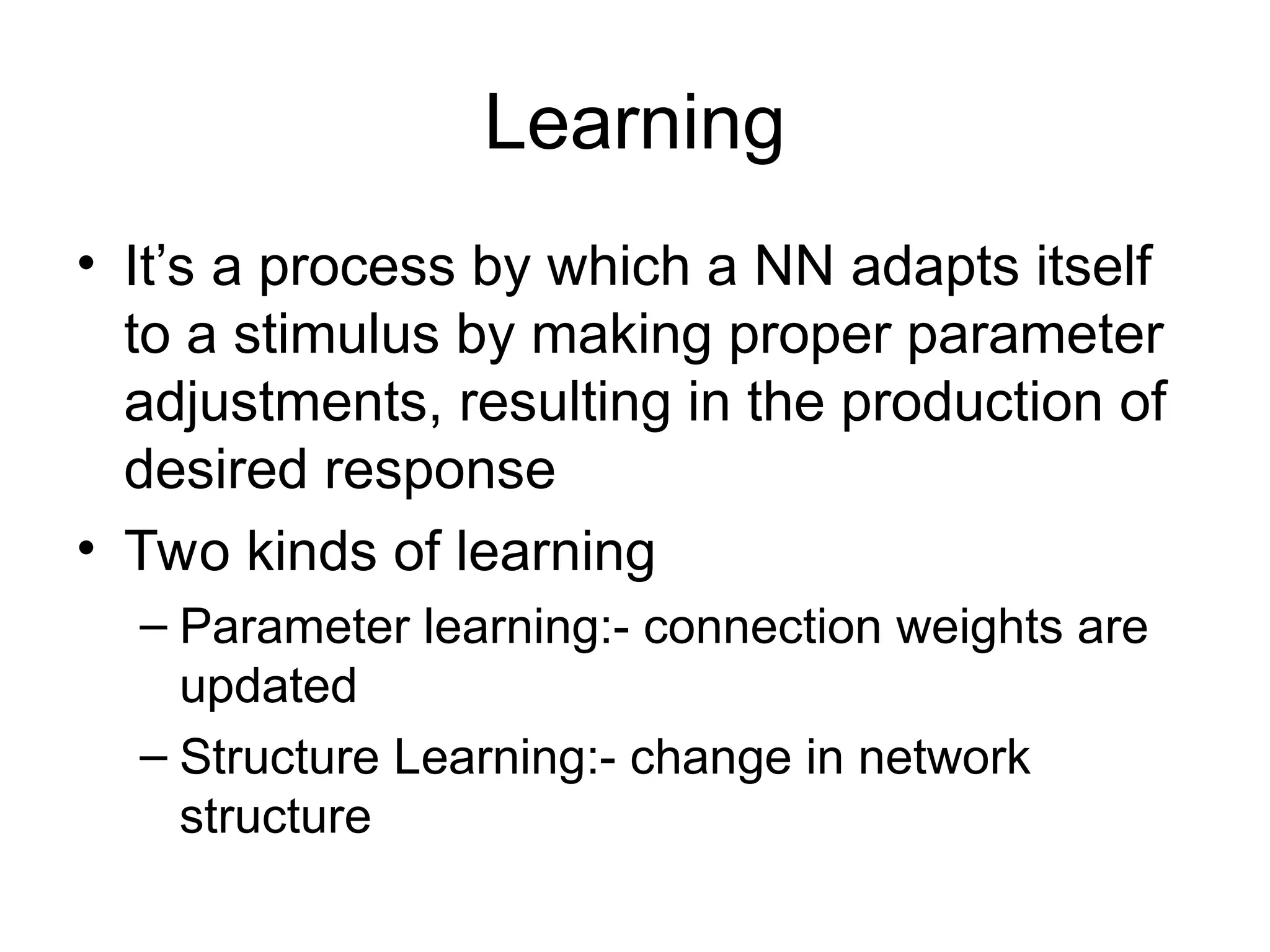 Learning

• It’s a process by which a NN adapts itself to a stimulus by making proper parameter adjustments, resulting in the production of desired response

• Two kinds of learning

– Parameter learning:- connection weights are updated

– Structure Learning:- change in network structure